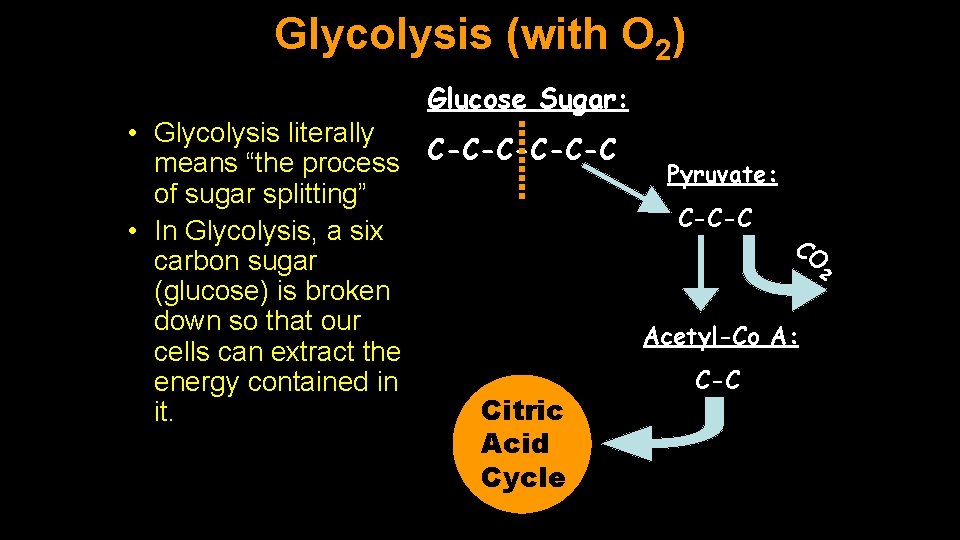 Glycolysis (with $O_2$)

• Glycolysis literally means “the process of sugar splitting”
• In Glycolysis, a six carbon sugar (glucose) is broken down so that our cells can extract the energy contained in it.

Glucose Sugar:

C-C-C-C-C-C

Pyruvate:

C-C-C

$CO_2$

Acetyl-Co A:

C-C

Citric Acid Cycle